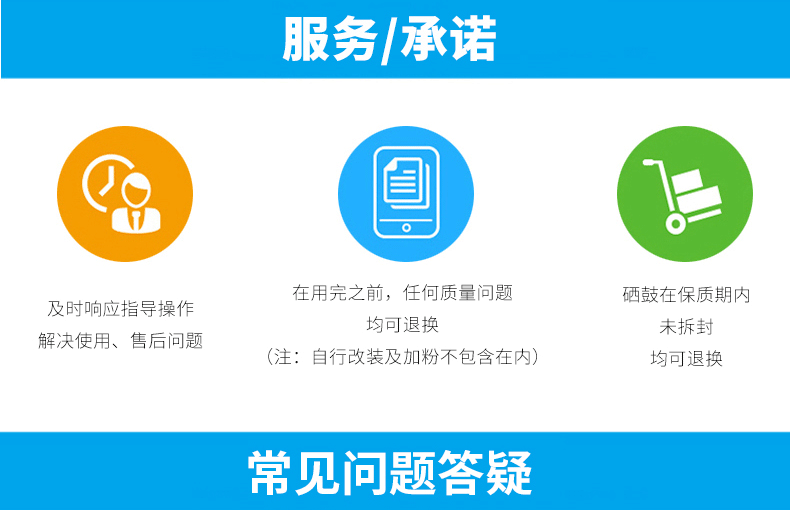 服务/承诺

及时响应指导操作
解决使用、售后问题

在用完之前，任何质量问题
均可退换
（注：自行改装及加粉不包含在内）

硒鼓在保质期内
未拆封
均可退换

常见问题答疑